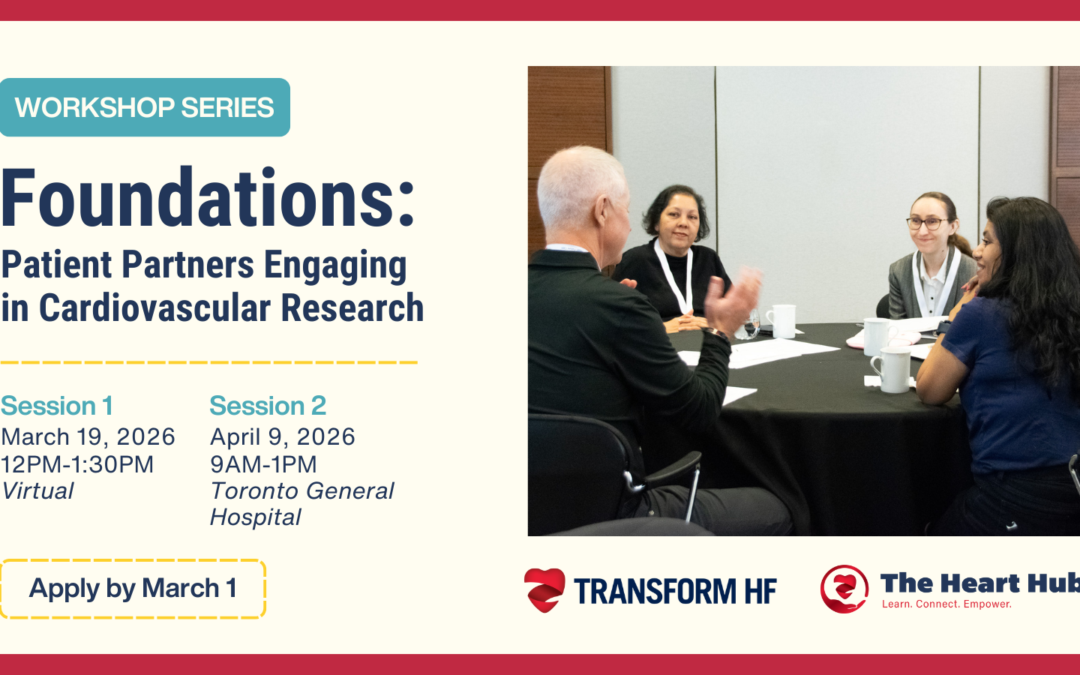 WORKSHOP SERIES

Foundations:

Patient Partners Engaging in Cardiovascular Research

Session 1
March 19, 2026
12PM-1:30PM
Virtual

Session 2
April 9, 2026
9AM-1PM
Toronto General Hospital

Apply by March 1

TRANSFORM HF

The Heart Hub
Learn. Connect. Empower.